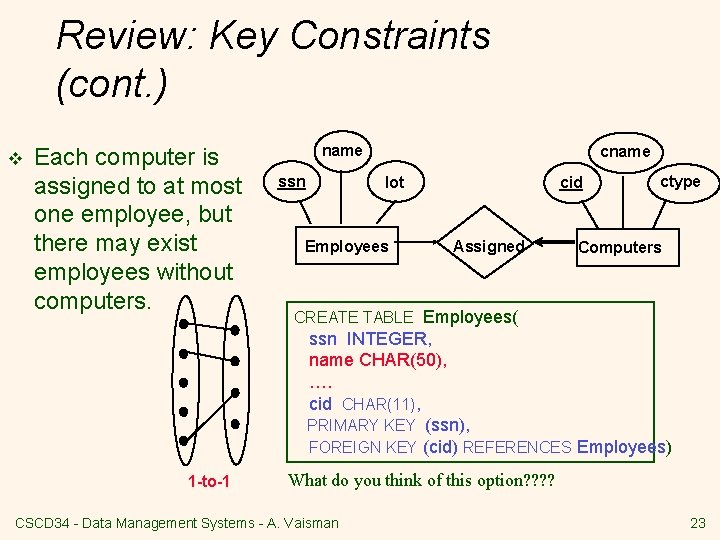 Review: Key Constraints (cont.)

❖ Each computer is assigned to at most one employee, but there may exist employees without computers.

name

ssn

lot

Employees

Assigned

cname

cid

ctype

Computers

CREATE TABLE Employees(
ssn INTEGER,
name CHAR(50),
….
cid CHAR(11),
PRIMARY KEY (ssn),
FOREIGN KEY (cid) REFERENCES Employees)

1-to-1

What do you think of this option????

CSCD34 - Data Management Systems - A. Vaisman

23